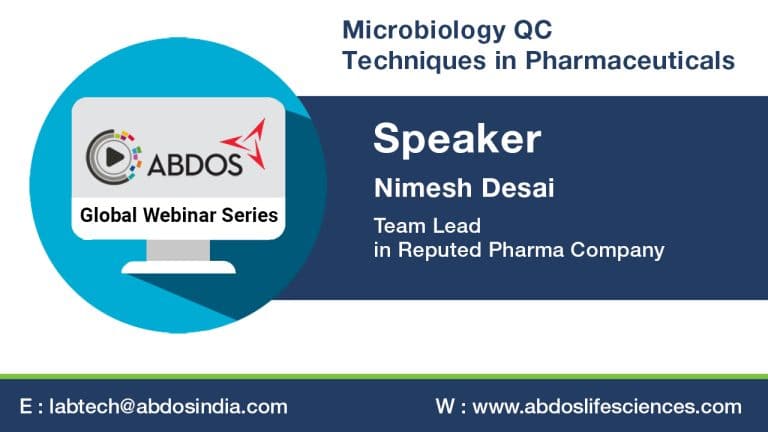 Microbiology QC
Techniques in Pharmaceuticals

ABDOS

Global Webinar Series

Speaker

Nimesh Desai

Team Lead
in Reputed Pharma Company

E : labtech@abdosindia.com

W : www.abdoslifesciences.com